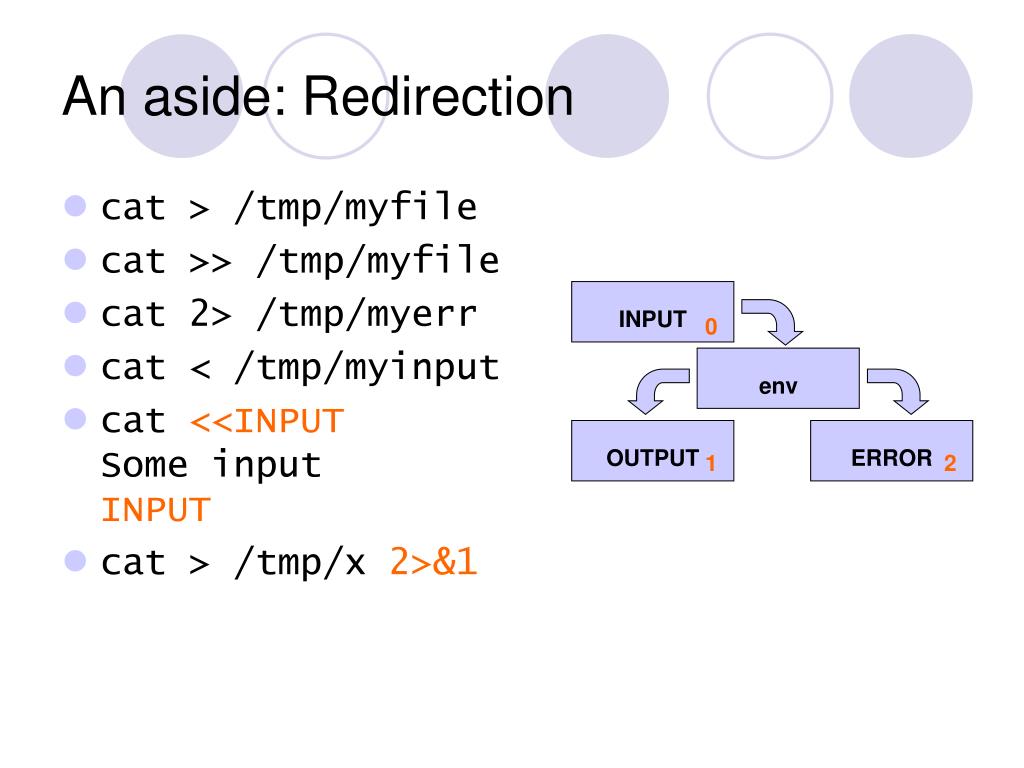 An aside: Redirection

cat > /tmp/myfile
cat >> /tmp/myfile
cat 2> /tmp/myerr
cat < /tmp/myinput
cat <<INPUT
Some input
INPUT
cat > /tmp/x 2>&1

INPUT 0
env
OUTPUT 1
ERROR 2